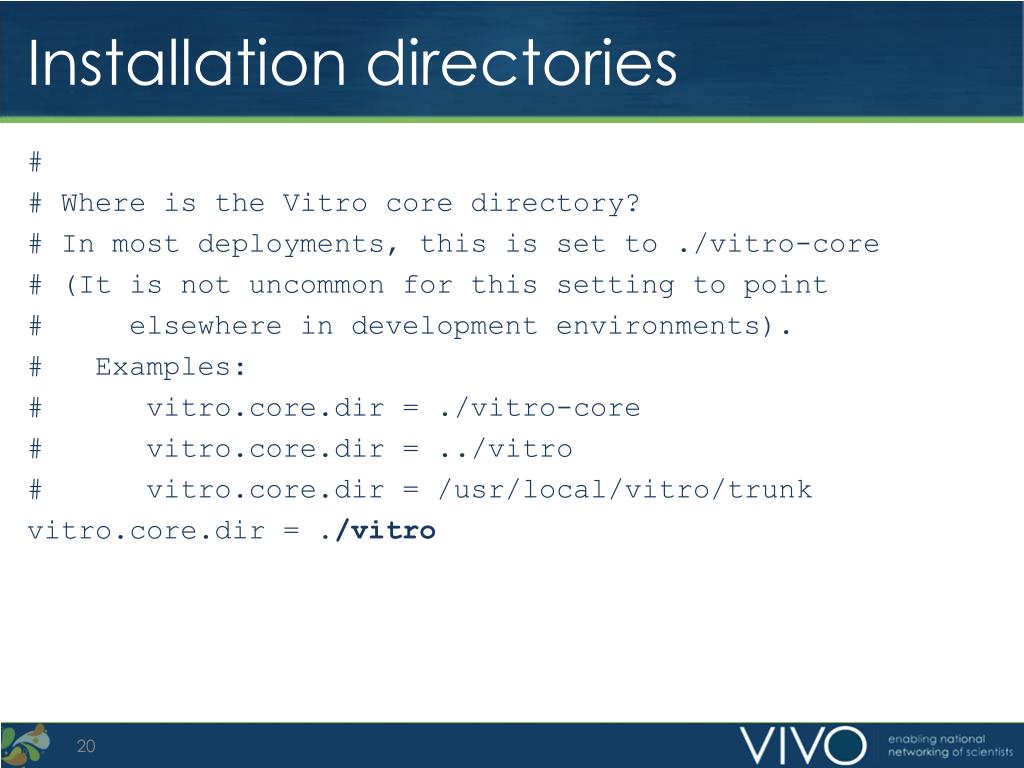 Installation directories

#
# Where is the Vitro core directory?
# In most deployments, this is set to ./vitro-core
# (It is not uncommon for this setting to point
#     elsewhere in development environments).
#   Examples:
#      vitro.core.dir = ./vitro-core
#      vitro.core.dir = ../vitro
#      vitro.core.dir = /usr/local/vitro/trunk
vitro.core.dir = ./vitro

20

VIVO enabling national networking of scientists